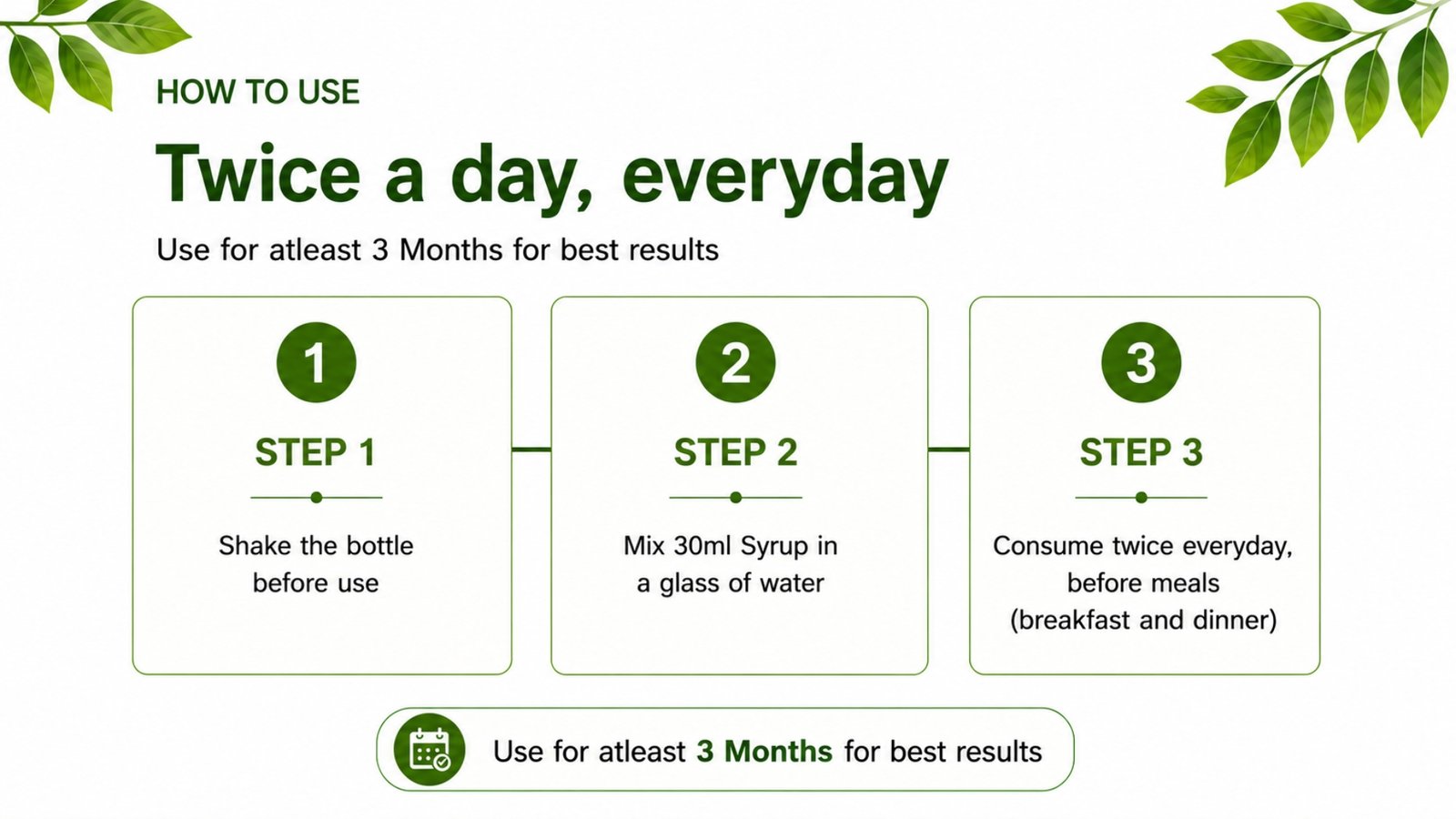 HOW TO USE

Twice a day, everyday

Use for atleast 3 Months for best results

1

STEP 1

Shake the bottle before use

2

STEP 2

Mix 30ml Syrup in a glass of water

3

STEP 3

Consume twice everyday, before meals (breakfast and dinner)

Use for atleast 3 Months for best results